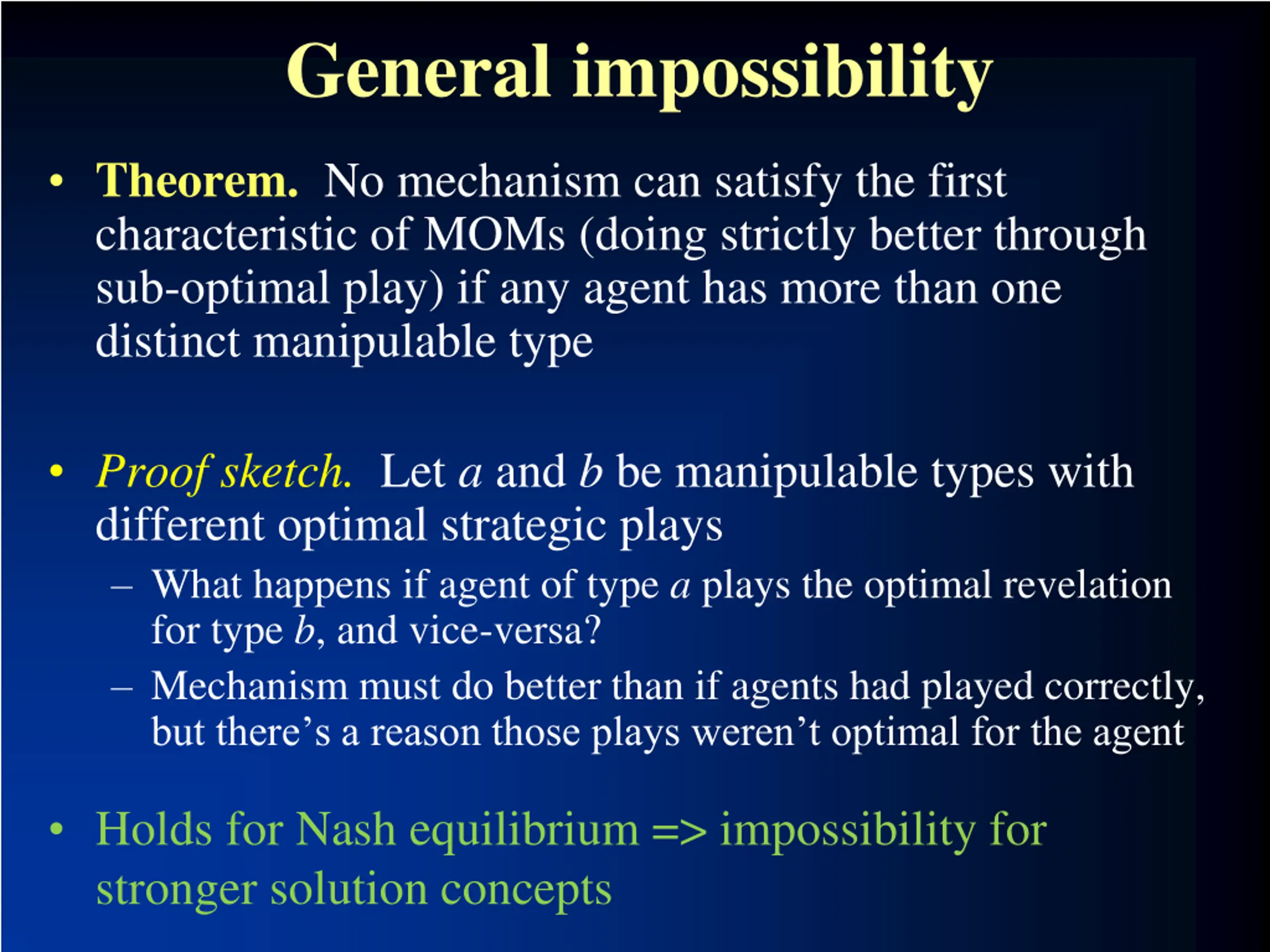 General impossibility

• Theorem. No mechanism can satisfy the first characteristic of MOMs (doing strictly better through sub-optimal play) if any agent has more than one distinct manipulable type

• Proof sketch. Let $a$ and $b$ be manipulable types with different optimal strategic plays
 – What happens if agent of type $a$ plays the optimal revelation for type $b$, and vice-versa?
 – Mechanism must do better than if agents had played correctly, but there's a reason those plays weren't optimal for the agent

• Holds for Nash equilibrium => impossibility for stronger solution concepts